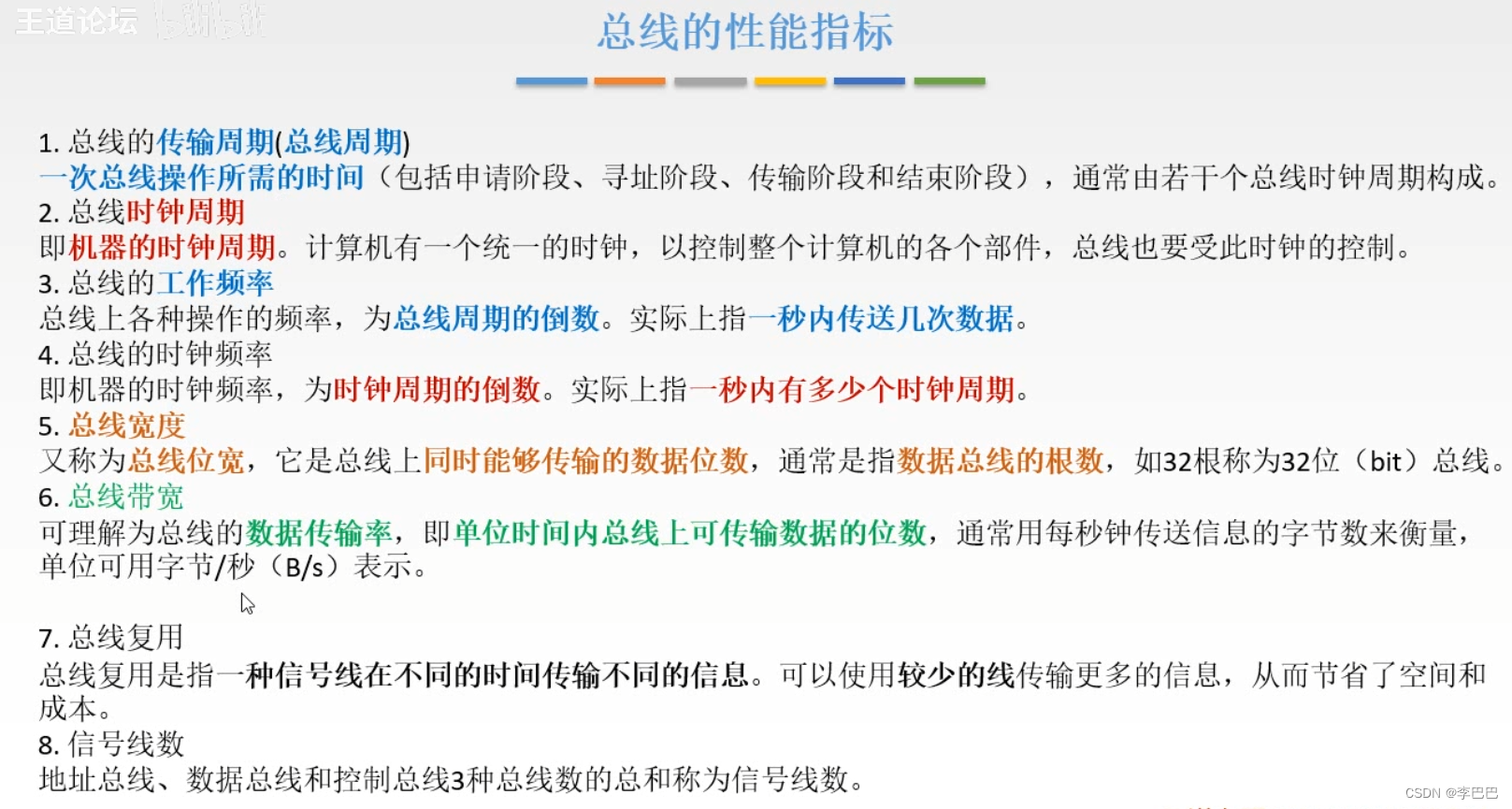 王道论坛

总线的性能指标

1. 总线的传输周期(总线周期)
一次总线操作所需的时间（包括申请阶段、寻址阶段、传输阶段和结束阶段），通常由若干个总线时钟周期构成。
2. 总线时钟周期
即机器的时钟周期。计算机有一个统一的时钟，以控制整个计算机的各个部件，总线也要受此时钟的控制。
3. 总线的工作频率
总线上各种操作的频率，为总线周期的倒数。实际上指一秒内传送几次数据。
4. 总线的时钟频率
即机器的时钟频率，为时钟周期的倒数。实际上指一秒内有多少个时钟周期。
5. 总线宽度
又称为总线位宽，它是总线上同时能够传输的数据位数，通常是指数据总线的根数，如32根称为32位（bit）总线。
6. 总线带宽
可理解为总线的数据传输率，即单位时间内总线上可传输数据的位数，通常用每秒钟传送信息的字节数来衡量，单位可用字节/秒（B/s）表示。

7. 总线复用
总线复用是指一种信号线在不同的时间传输不同的信息。可以使用较少的线传输更多的信息，从而节省了空间和成本。
8. 信号线数
地址总线、数据总线和控制总线3种总线数的总和称为信号线数。

CSDN @李巴巴